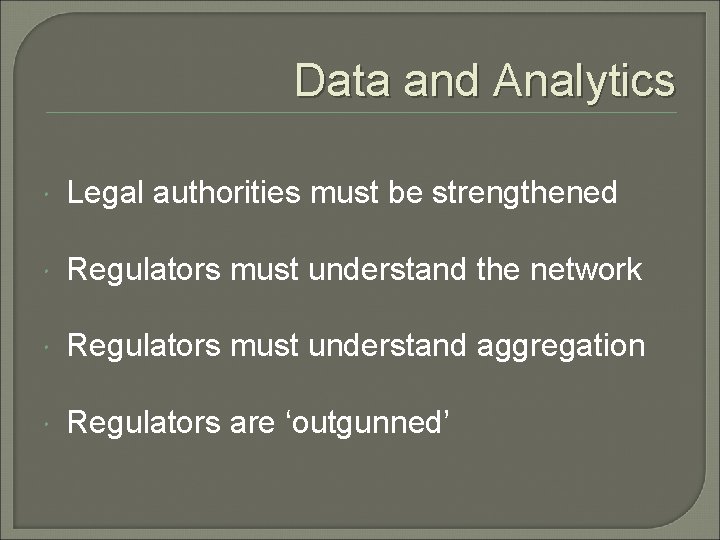 Data and Analytics

Legal authorities must be strengthened

Regulators must understand the network

Regulators must understand aggregation

Regulators are ‘outgunned’